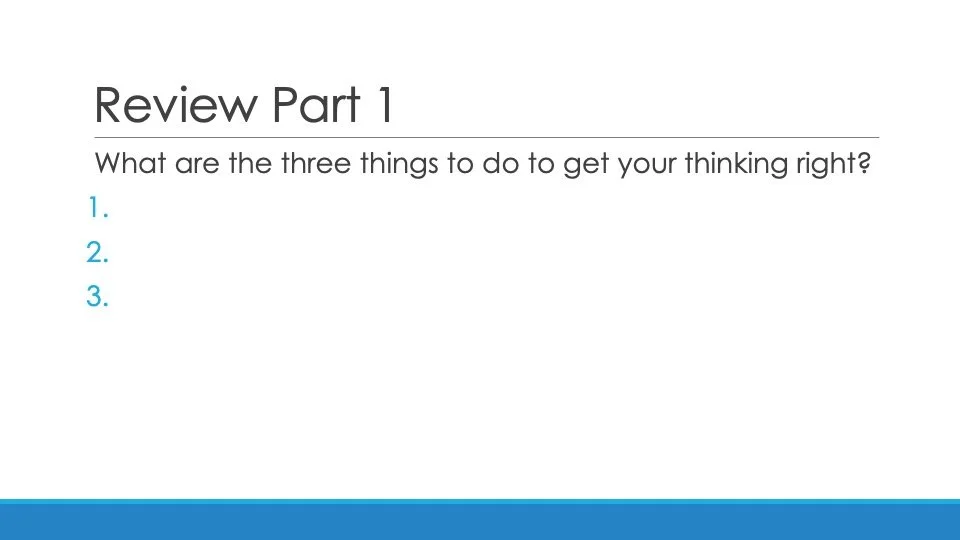 Review Part 1

What are the three things to do to get your thinking right?

1.
2.
3.